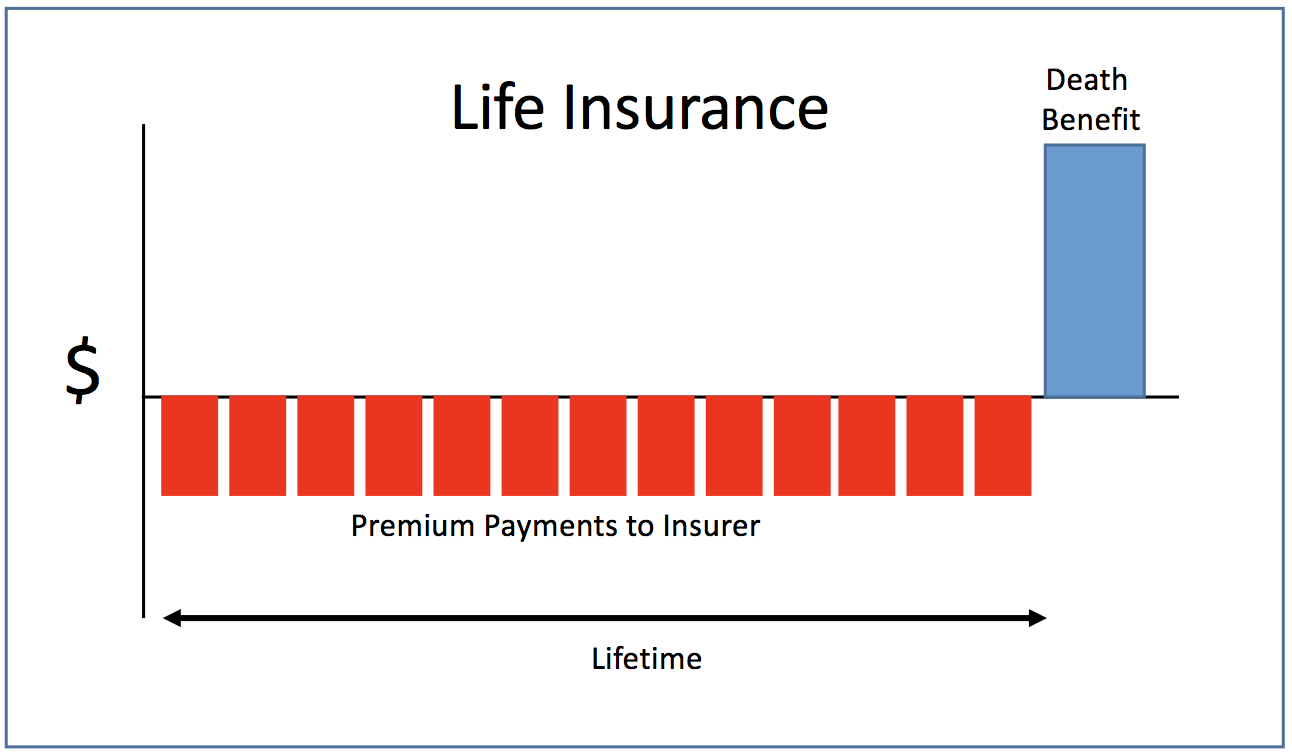 Life Insurance

Death Benefit

$

Premium Payments to Insurer

Lifetime